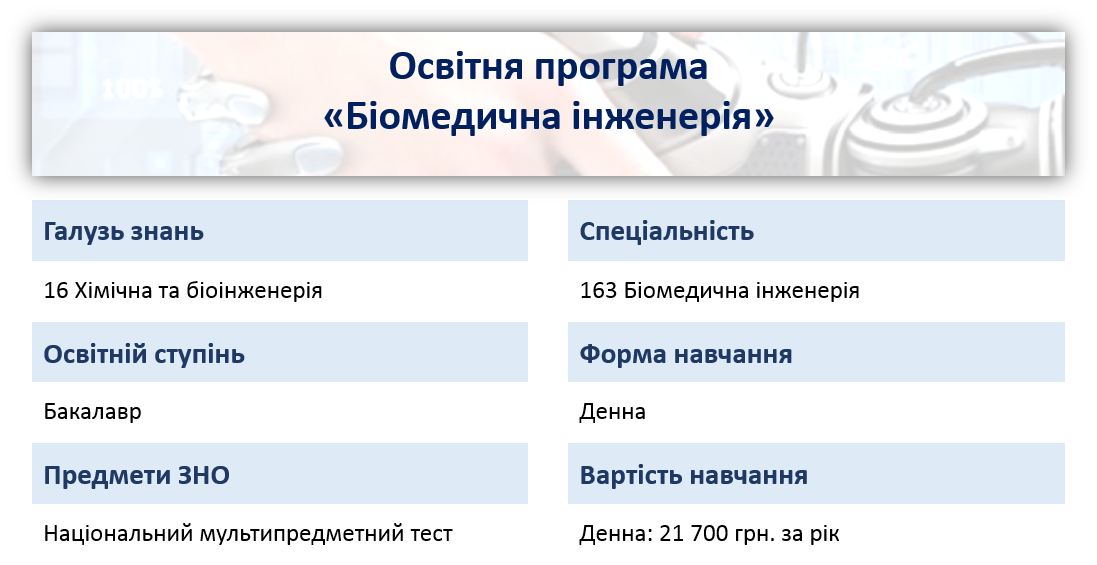 Освітня програма
«Біомедична інженерія»

Галузь знань

16 Хімічна та біоінженерія

Освітній ступінь

Бакалавр

Предмети ЗНО

Національний мультипредметний тест

Спеціальність

163 Біомедична інженерія

Форма навчання

Денна

Вартість навчання

Денна: 21 700 грн. за рік